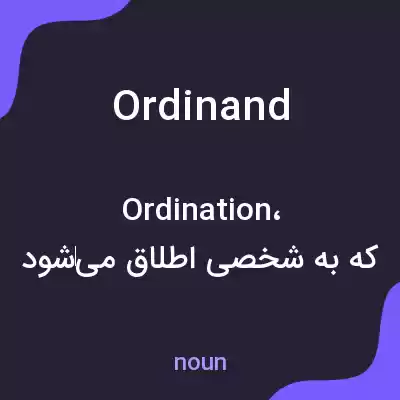 Ordinand

Ordination، که به شخصی اطلاق می‌شود

noun